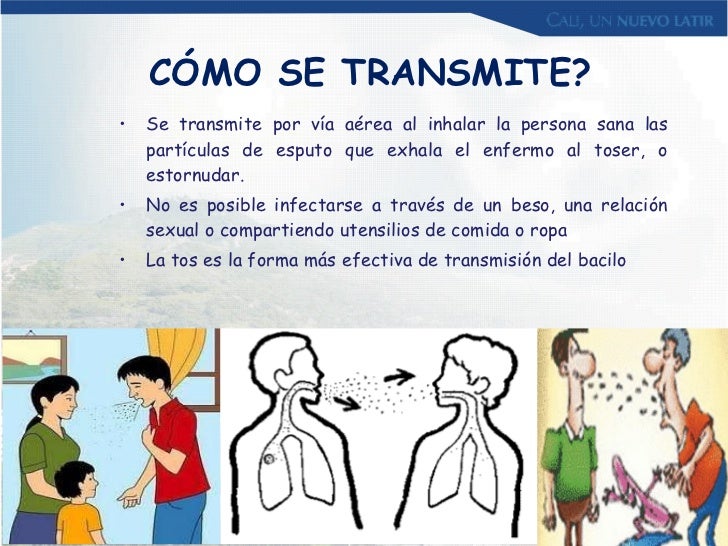 CALI, UN NUEVO LATIR

CÓMO SE TRANSMITE?

• Se transmite por vía aérea al inhalar la persona sana las partículas de esputo que exhala el enfermo al toser, o estornudar.

• No es posible infectarse a través de un beso, una relación sexual o compartiendo utensilios de comida o ropa

• La tos es la forma más efectiva de transmisión del bacilo